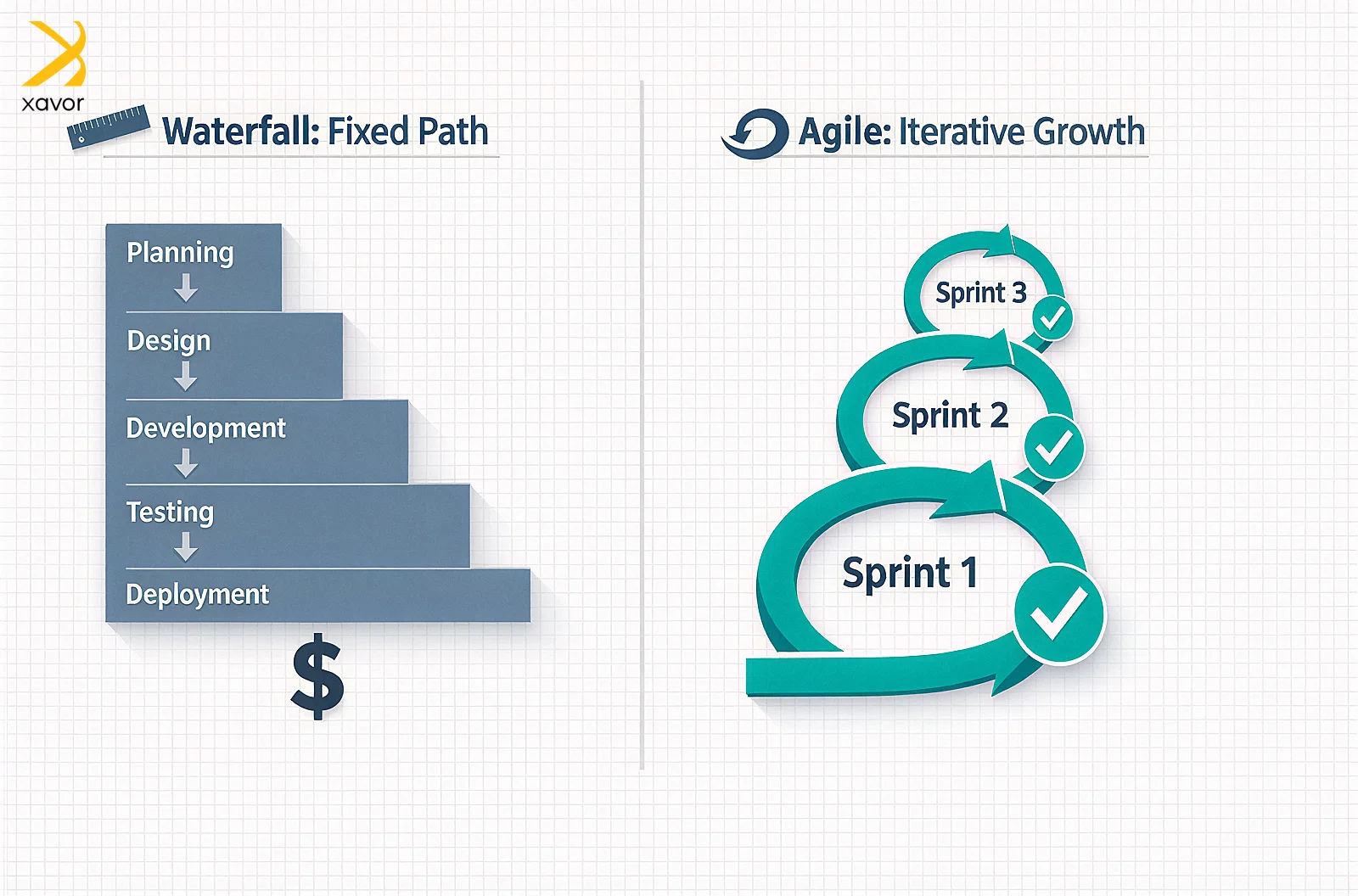 xavor

Waterfall: Fixed Path

Planning

Design

Development

Testing

Deployment

$

Agile: Iterative Growth

Sprint 3

Sprint 2

Sprint 1